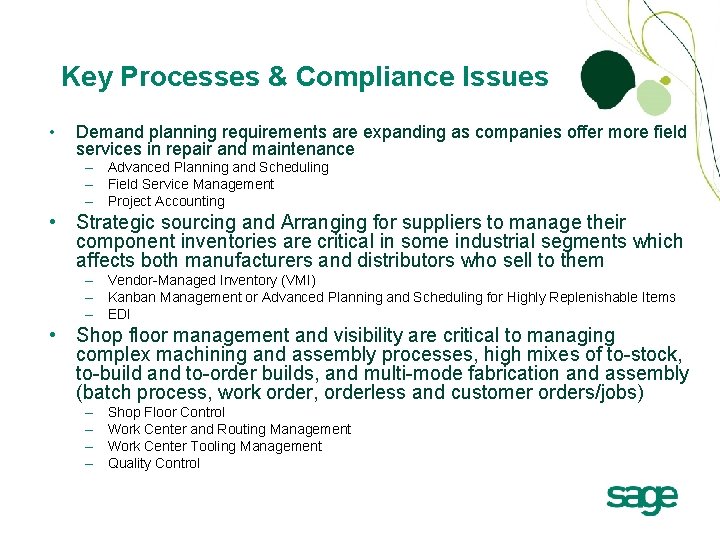 Key Processes & Compliance Issues

• Demand planning requirements are expanding as companies offer more field services in repair and maintenance
– Advanced Planning and Scheduling
– Field Service Management
– Project Accounting

• Strategic sourcing and Arranging for suppliers to manage their component inventories are critical in some industrial segments which affects both manufacturers and distributors who sell to them
– Vendor-Managed Inventory (VMI)
– Kanban Management or Advanced Planning and Scheduling for Highly Replenishable Items
– EDI

• Shop floor management and visibility are critical to managing complex machining and assembly processes, high mixes of to-stock, to-build and to-order builds, and multi-mode fabrication and assembly (batch process, work order, orderless and customer orders/jobs)
– Shop Floor Control
– Work Center and Routing Management
– Work Center Tooling Management
– Quality Control

sage